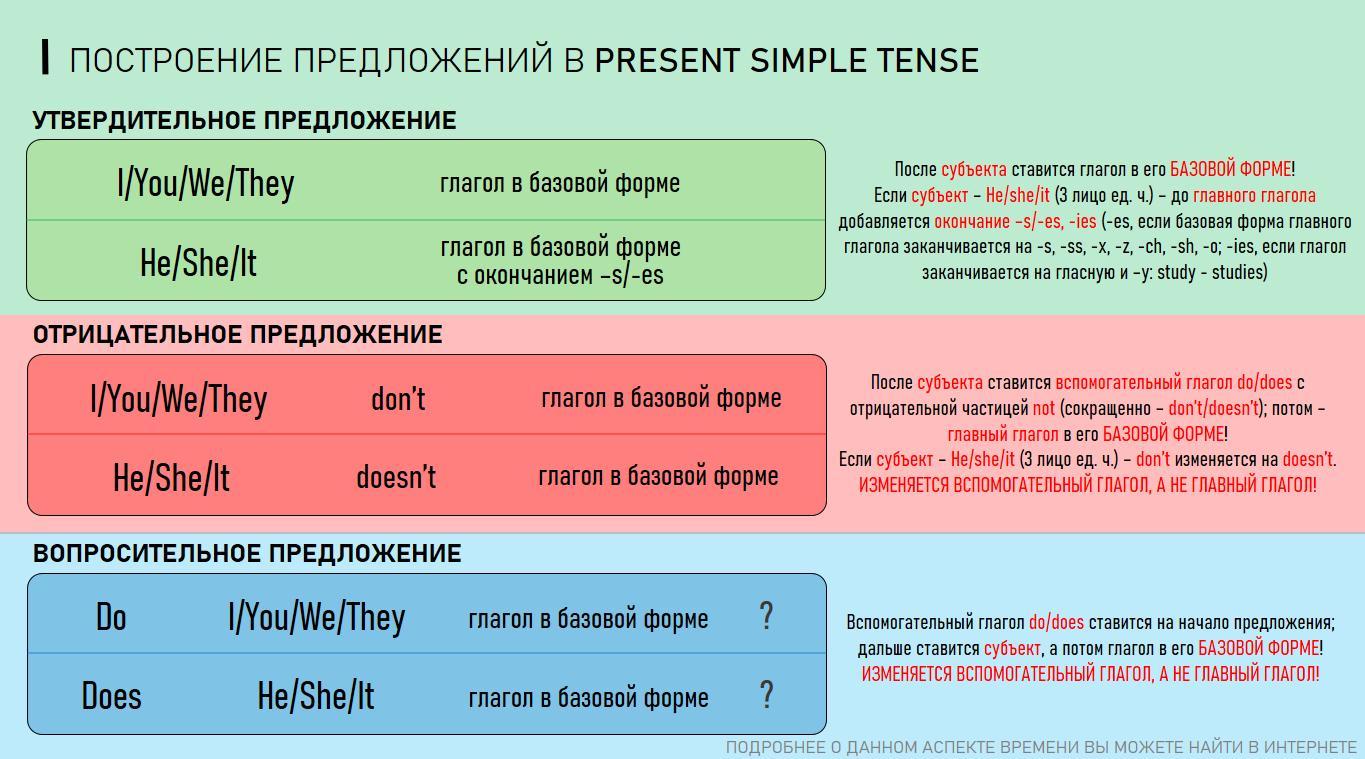 ПОСТРОЕНИЕ ПРЕДЛОЖЕНИЙ В PRESENT SIMPLE TENSE

УТВЕРДИТЕЛЬНОЕ ПРЕДЛОЖЕНИЕ

| I/You/We/They | глагол в базовой форме |
|---|---|
| He/She/It | глагол в базовой форме с окончанием –s/-es |

После субъекта ставится глагол в его БАЗОВОЙ ФОРМЕ! Если субъект – He/she/it (3 лицо ед. ч.) – до главного глагола добавляется окончание –s/-es, -ies (-es, если базовая форма главного глагола заканчивается на -s, -ss, -x, -z, -ch, -sh, -o; -ies, если глагол заканчивается на гласную и –y: study - studies)

ОТРИЦАТЕЛЬНОЕ ПРЕДЛОЖЕНИЕ

| I/You/We/They | don't | глагол в базовой форме |
|---|---|---|
| He/She/It | doesn't | глагол в базовой форме |

После субъекта ставится вспомогательный глагол do/does с отрицательной частицей not (сокращенно – don't/doesn't); потом – главный глагол в его БАЗОВОЙ ФОРМЕ! Если субъект – He/she/it (3 лицо ед. ч.) – don't изменяется на doesn't. ИЗМЕНЯЕТСЯ ВСПОМОГАТЕЛЬНЫЙ ГЛАГОЛ, А НЕ ГЛАВНЫЙ ГЛАГОЛ!

ВОПРОСИТЕЛЬНОЕ ПРЕДЛОЖЕНИЕ

| Do | I/You/We/They | глагол в базовой форме | ? |
|---|---|---|---|
| Does | He/She/It | глагол в базовой форме | ? |

Вспомогательный глагол do/does ставится на начало предложения; дальше ставится субъект, а потом глагол в его БАЗОВОЙ ФОРМЕ! ИЗМЕНЯЕТСЯ ВСПОМОГАТЕЛЬНЫЙ ГЛАГОЛ, А НЕ ГЛАВНЫЙ ГЛАГОЛ!

ПОДРОБНЕЕ О ДАННОМ АСПЕКТЕ ВРЕМЕНИ ВЫ МОЖЕТЕ НАЙТИ В ИНТЕРНЕТЕ